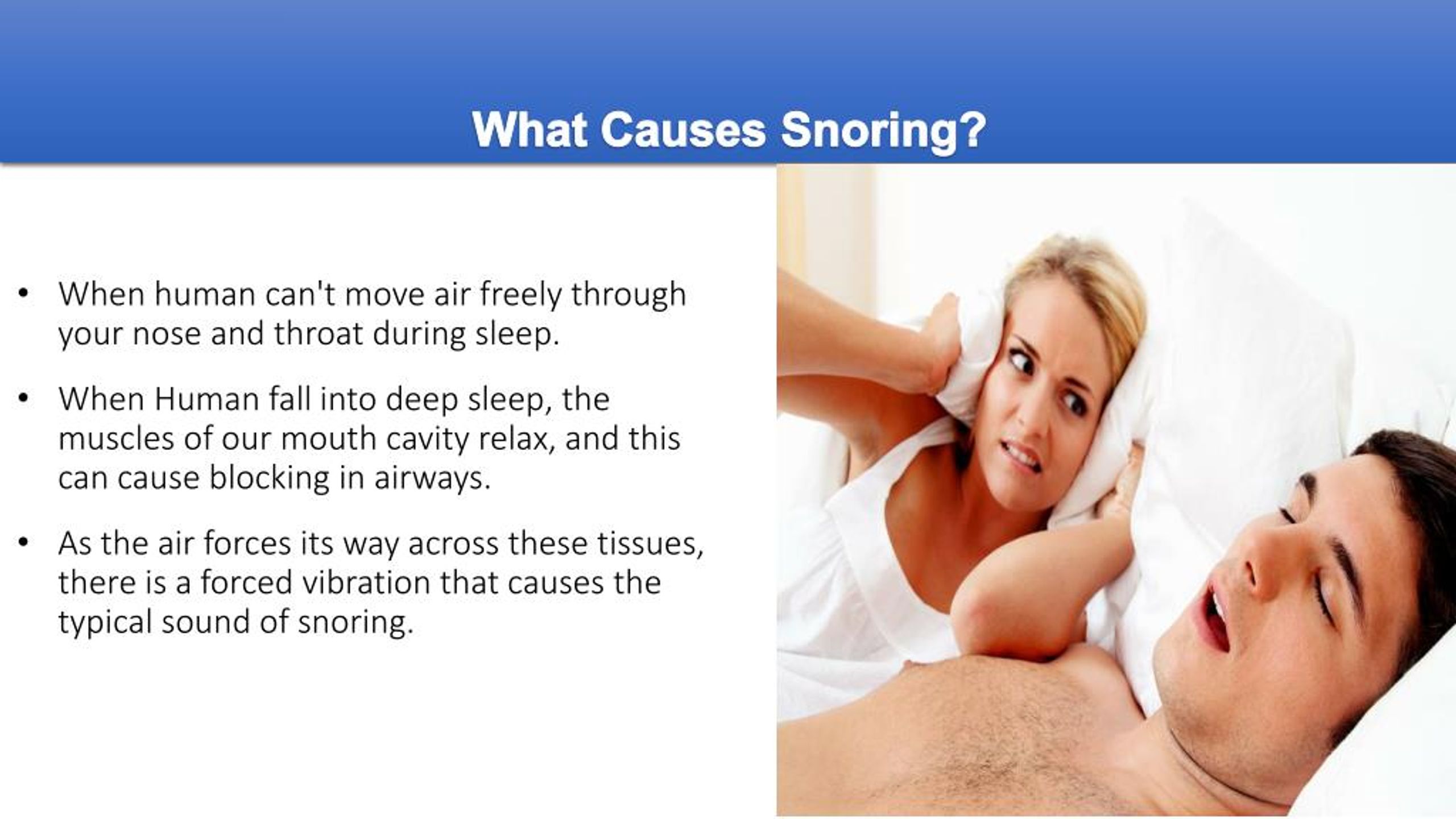 What Causes Snoring?

• When human can't move air freely through your nose and throat during sleep.

• When Human fall into deep sleep, the muscles of our mouth cavity relax, and this can cause blocking in airways.

• As the air forces its way across these tissues, there is a forced vibration that causes the typical sound of snoring.